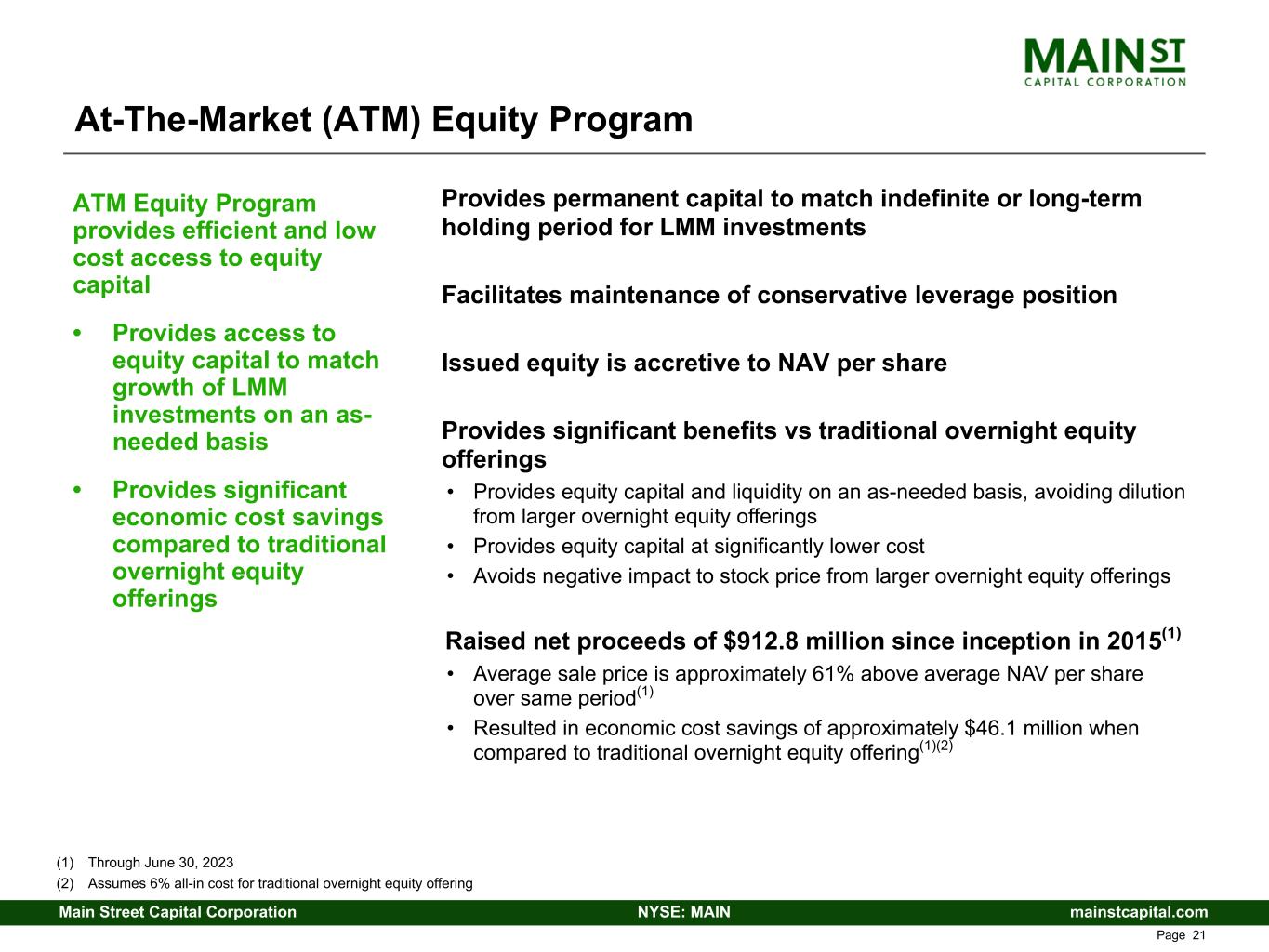 MAIN ST
CAPITAL CORPORATION

At-The-Market (ATM) Equity Program

ATM Equity Program provides efficient and low cost access to equity capital

• Provides access to equity capital to match growth of LMM investments on an as-needed basis

• Provides significant economic cost savings compared to traditional overnight equity offerings

Provides permanent capital to match indefinite or long-term holding period for LMM investments

Facilitates maintenance of conservative leverage position

Issued equity is accretive to NAV per share

Provides significant benefits vs traditional overnight equity offerings

• Provides equity capital and liquidity on an as-needed basis, avoiding dilution from larger overnight equity offerings
• Provides equity capital at significantly lower cost
• Avoids negative impact to stock price from larger overnight equity offerings

Raised net proceeds of \$912.8 million since inception in 2015$^{(1)}$

• Average sale price is approximately 61% above average NAV per share over same period$^{(1)}$
• Resulted in economic cost savings of approximately \$46.1 million when compared to traditional overnight equity offering$^{(1)(2)}$

(1) Through June 30, 2023
(2) Assumes 6% all-in cost for traditional overnight equity offering

Main Street Capital Corporation NYSE: MAIN mainstcapital.com

Page 21